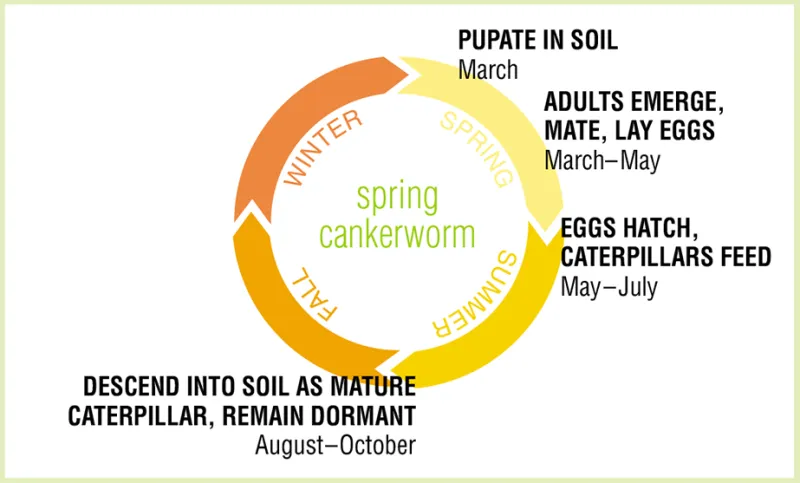 PUPATE IN SOIL
March

ADULTS EMERGE, MATE, LAY EGGS
March–May

EGGS HATCH, CATERPILLARS FEED
May–July

DESCEND INTO SOIL AS MATURE CATERPILLAR, REMAIN DORMANT
August–October

WINTER
SPRING
SUMMER
FALL

spring cankerworm